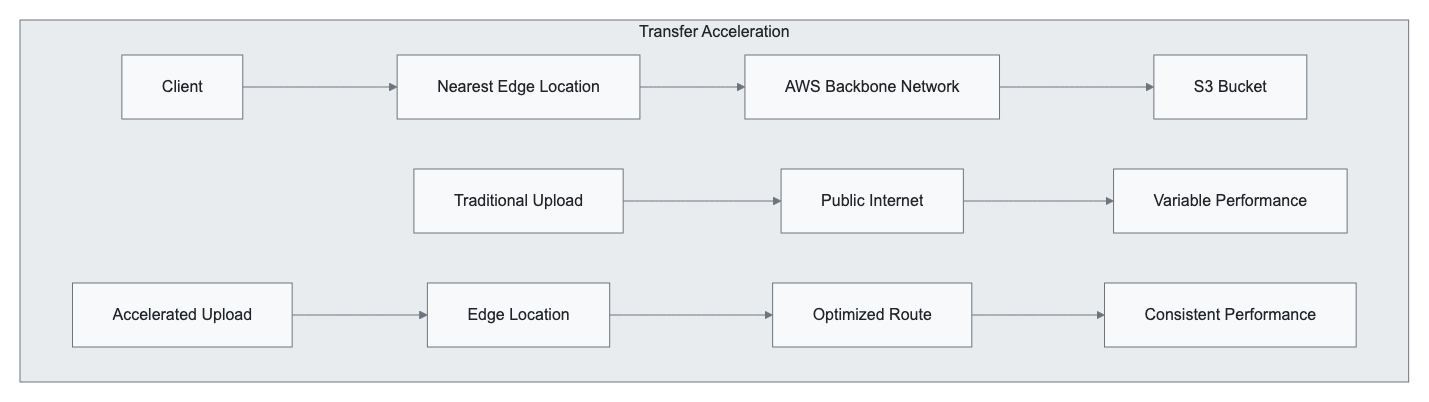 Transfer Acceleration

Client

Nearest Edge Location

AWS Backbone Network

S3 Bucket

Traditional Upload

Public Internet

Variable Performance

Accelerated Upload

Edge Location

Optimized Route

Consistent Performance